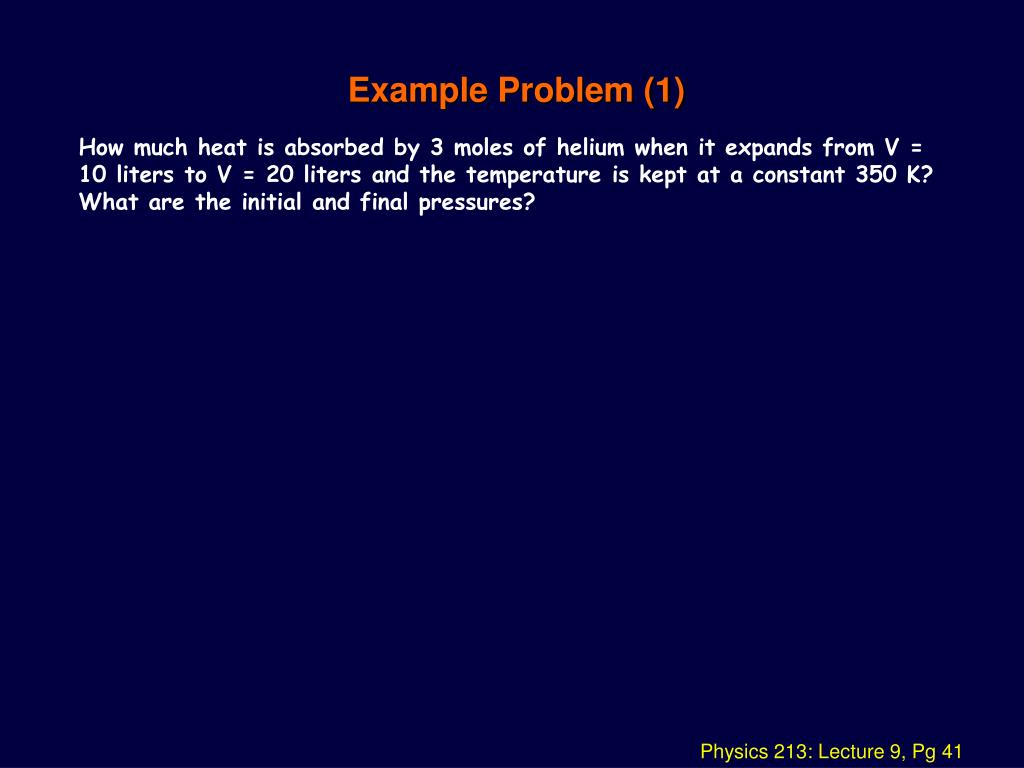 Example Problem (1)

How much heat is absorbed by 3 moles of helium when it expands from V = 10 liters to V = 20 liters and the temperature is kept at a constant 350 K? What are the initial and final pressures?

Physics 213: Lecture 9, Pg 41